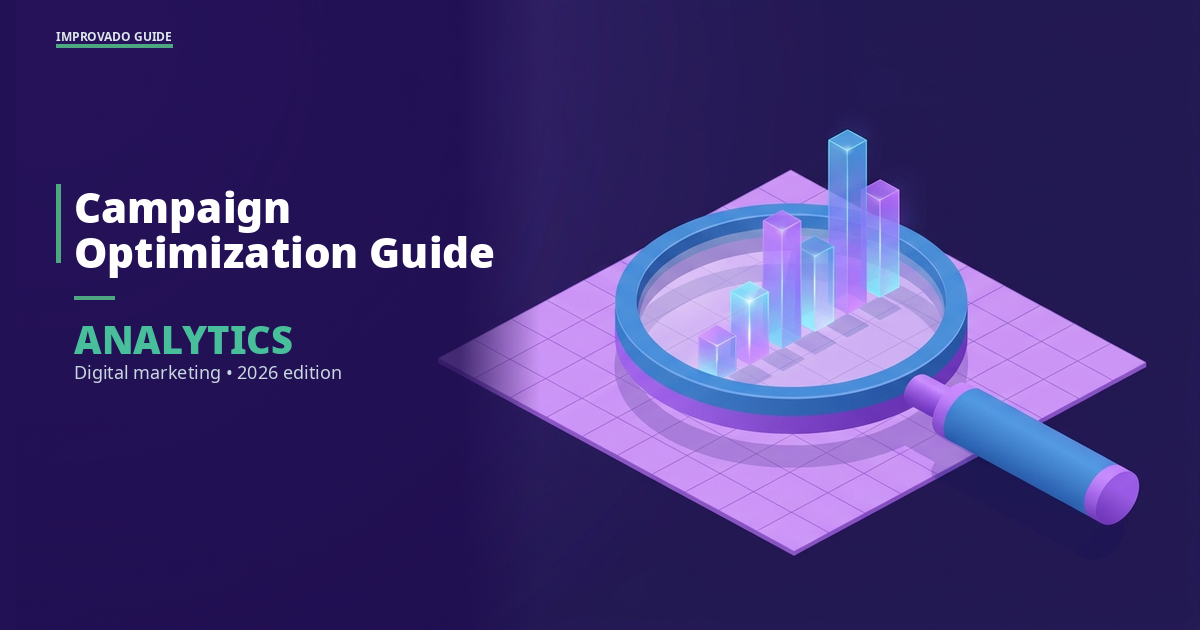 IMPROVADO GUIDE

Campaign Optimization Guide

ANALYTICS

Digital marketing • 2026 edition